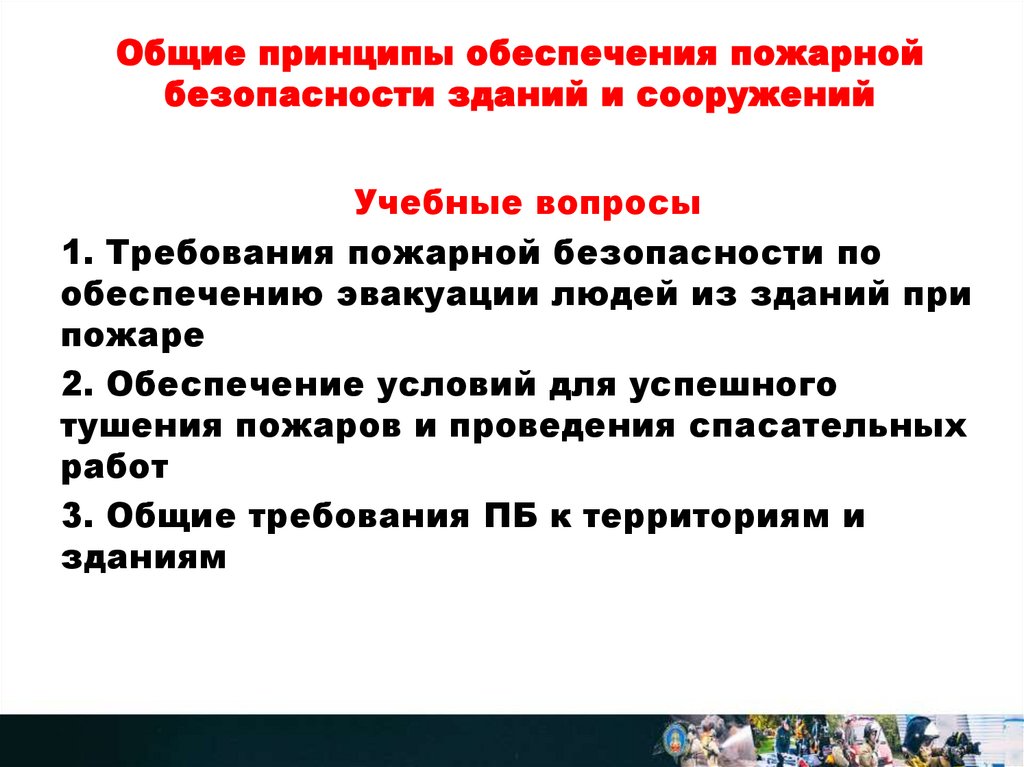 Общие принципы обеспечения пожарной безопасности зданий и сооружений

Учебные вопросы

1. Требования пожарной безопасности по обеспечению эвакуации людей из зданий при пожаре

2. Обеспечение условий для успешного тушения пожаров и проведения спасательных работ

3. Общие требования ПБ к территориям и зданиям